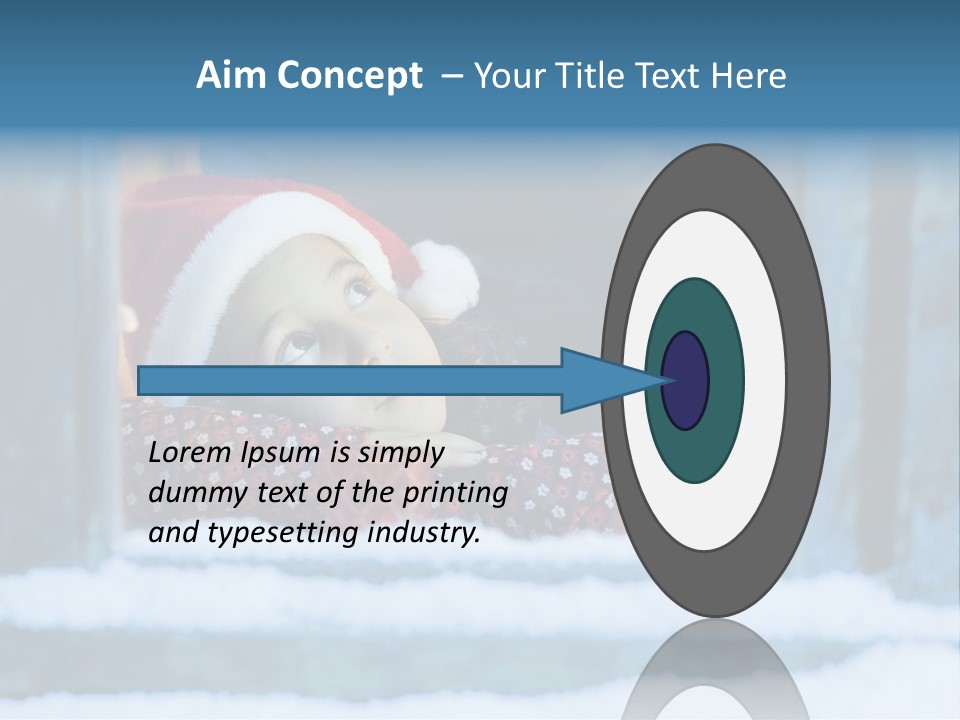 Aim Concept – Your Title Text Here

Lorem Ipsum is simply dummy text of the printing and typesetting industry.